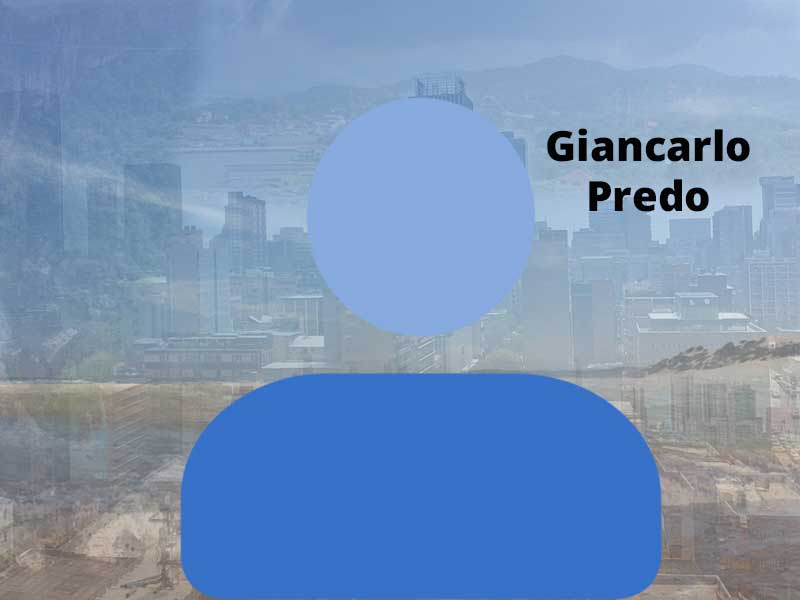 Giancarlo
Predo